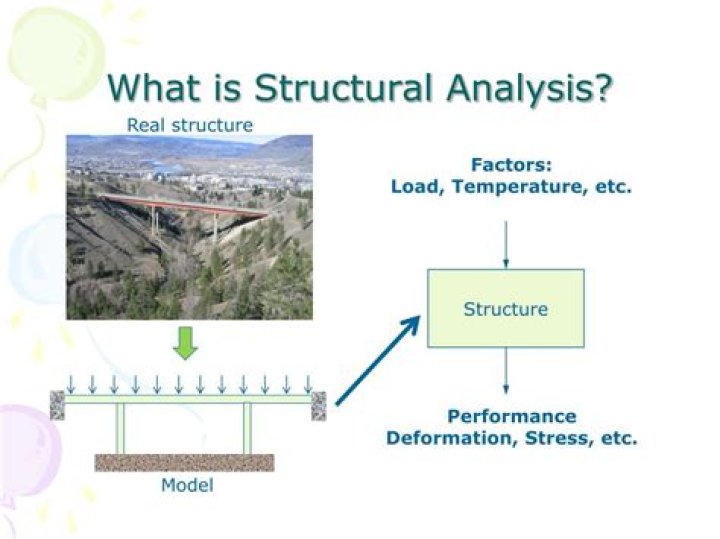 What is Structural Analysis?

Real structure

Model

Factors:
Load, Temperature, etc.

Structure

Performance
Deformation, Stress, etc.